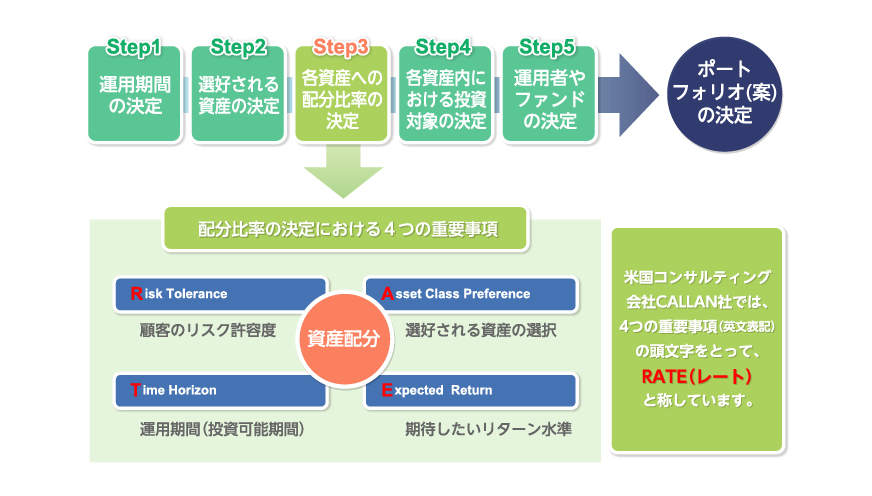 Step1
運用期間の決定

Step2
選好される資産の決定

Step3
各資産への配分比率の決定

Step4
各資産内における投資対象の決定

Step5
運用者やファンドの決定

ポートフォリオ(案)の決定

配分比率の決定における４つの重要事項

Risk Tolerance
顧客のリスク許容度

Asset Class Preference
選好される資産の選択

資産配分

Time Horizon
運用期間（投資可能期間）

Expected Return
期待したいリターン水準

米国コンサルティング会社CALLAN社では、4つの重要事項（英文表記）の頭文字をとって、RATE（レート）と称しています。